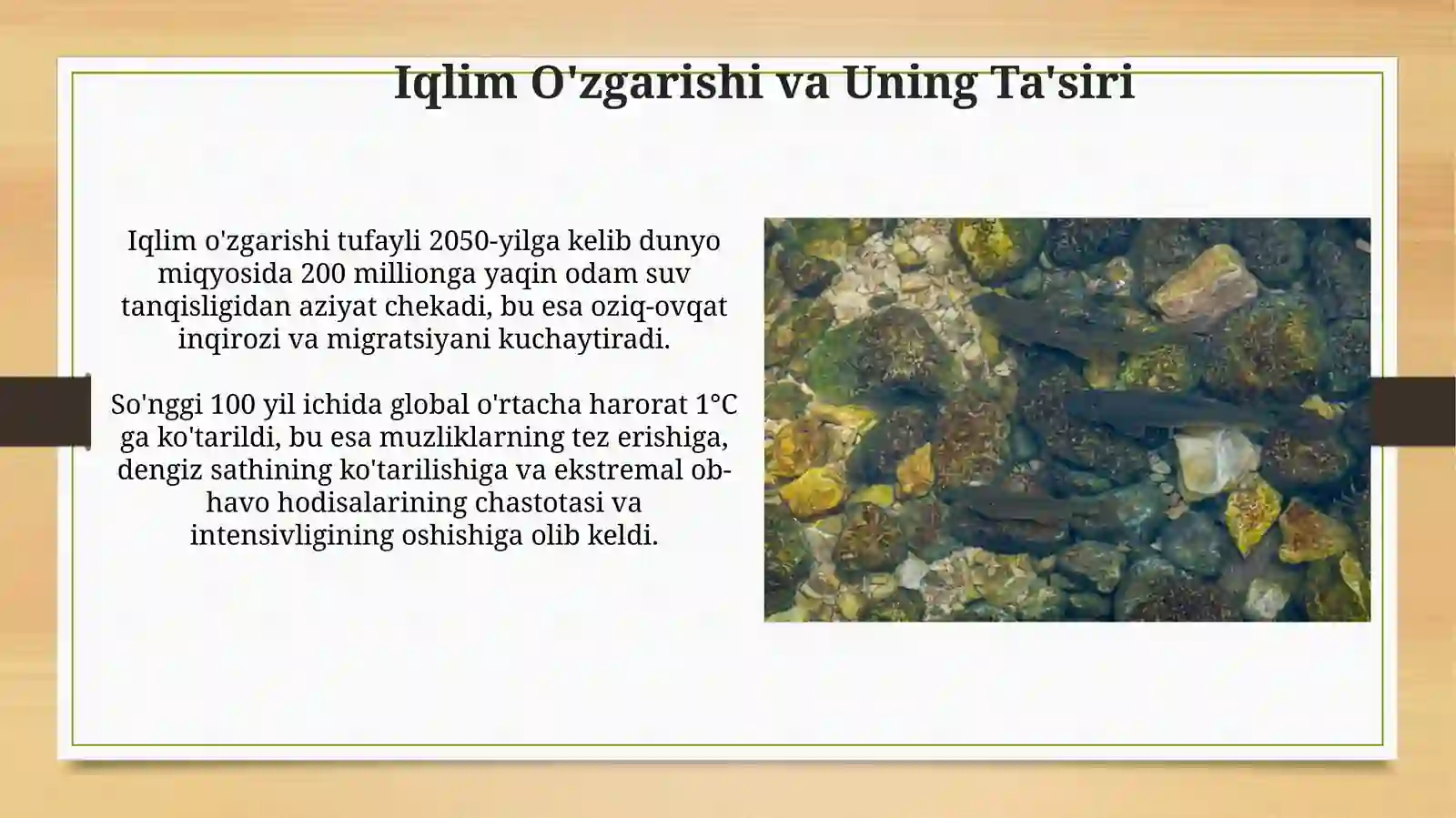 Iqlim O'zgarishi va Uning Ta'siri

Iqlim o'zgarishi tufayli 2050-yilga kelib dunyo miqyosida 200 millionga yaqin odam suv tanqisligidan aziyat chekadi, bu esa oziq-ovqat inqirozi va migratsiyani kuchaytiradi.

So'nggi 100 yil ichida global o'rtacha harorat 1°C ga ko'tarildi, bu esa muzliklarning tez erishiga, dengiz sathining ko'tarilishiga va ekstremal ob-havo hodisalarining chastotasi va intensivligining oshishiga olib keldi.